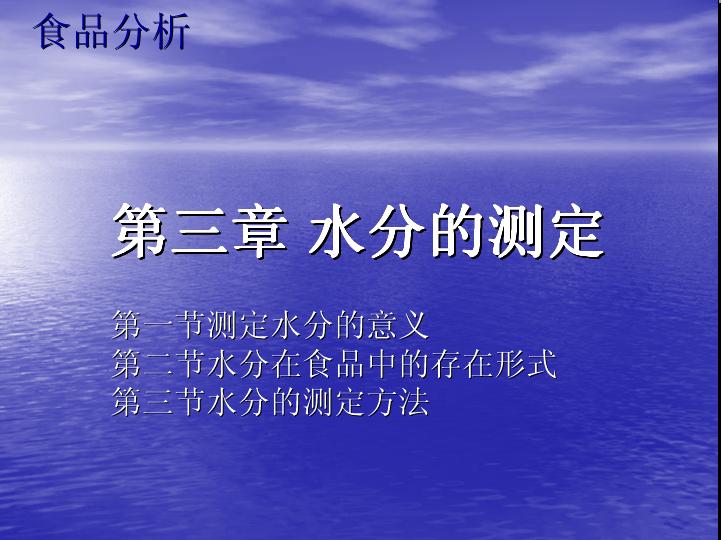 食品分析

第三章 水分的测定

第一节测定水分的意义
第二节水分在食品中的存在形式
第三节水分的测定方法